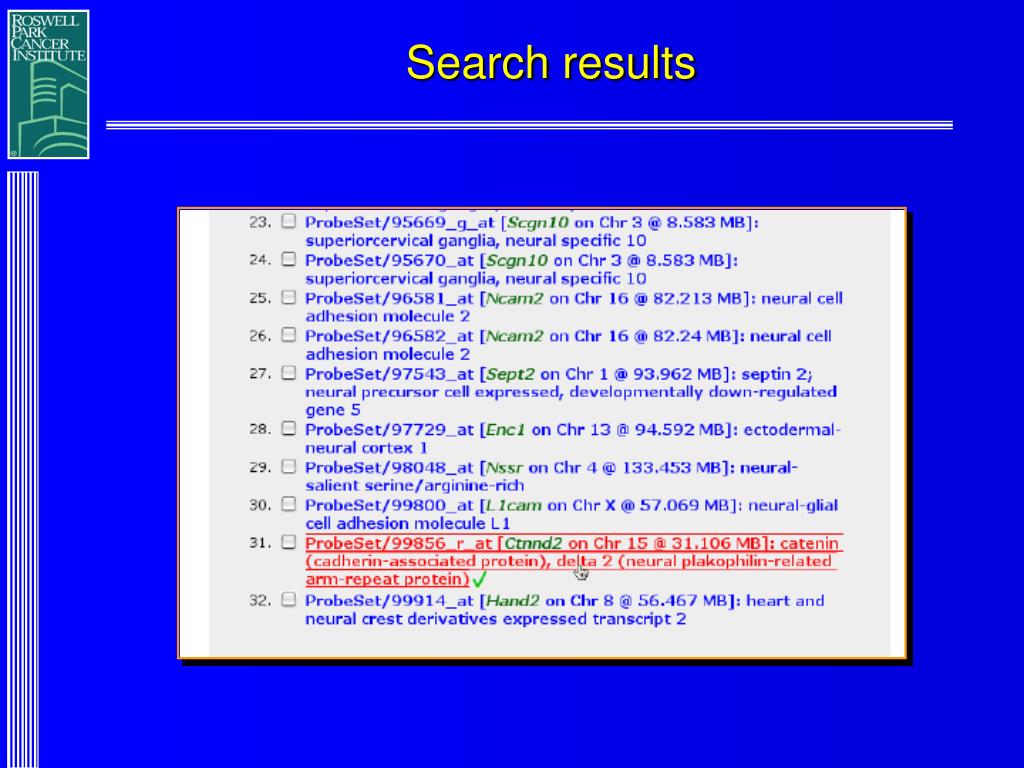 ROSWELL PARK CANCER INSTITUTE

Search results

23. ProbeSet/95669_g_at [Scgn10 on Chr 3 @ 8.583 MB]: superiorcervical ganglia, neural specific 10
24. ProbeSet/95670_at [Scgn10 on Chr 3 @ 8.583 MB]: superiorcervical ganglia, neural specific 10
25. ProbeSet/96581_at [Ncam2 on Chr 16 @ 82.213 MB]: neural cell adhesion molecule 2
26. ProbeSet/96582_at [Ncam2 on Chr 16 @ 82.24 MB]: neural cell adhesion molecule 2
27. ProbeSet/97543_at [Sept2 on Chr 1 @ 93.962 MB]: septin 2; neural precursor cell expressed, developmentally down-regulated gene 5
28. ProbeSet/97729_at [Enc1 on Chr 13 @ 94.592 MB]: ectodermal-neural cortex 1
29. ProbeSet/98048_at [Nssr on Chr 4 @ 133.453 MB]: neural-salient serine/arginine-rich
30. ProbeSet/99800_at [L1cam on Chr X @ 57.069 MB]: neural-glial cell adhesion molecule L1
31. ProbeSet/99856_r_at [Ctnnd2 on Chr 15 @ 31.106 MB]: catenin (cadherin-associated protein), delta 2 (neural plakophilin-related arm-repeat protein)
32. ProbeSet/99914_at [Hand2 on Chr 8 @ 56.467 MB]: heart and neural crest derivatives expressed transcript 2